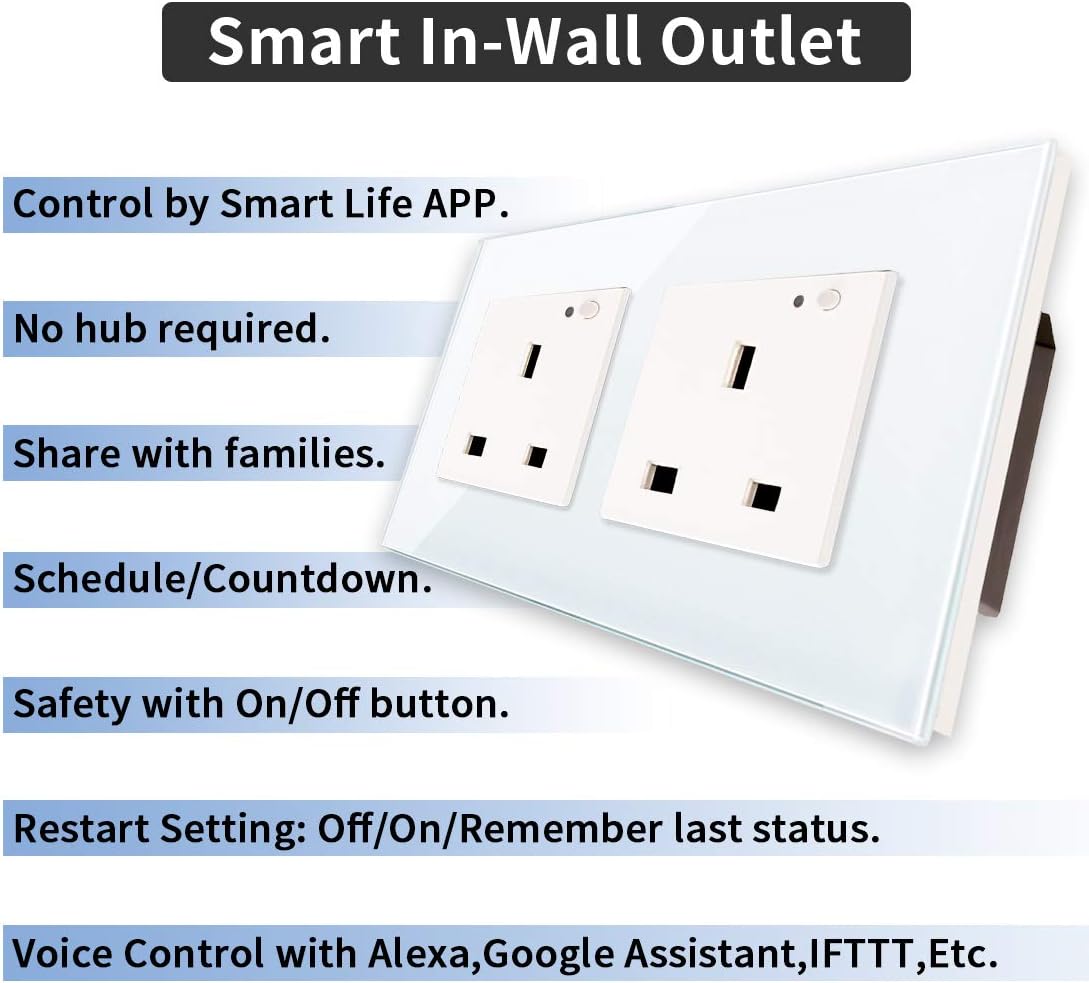 Smart In-Wall Outlet

Control by Smart Life APP.

No hub required.

Share with families.

Schedule/Countdown.

Safety with On/Off button.

Restart Setting: Off/On/Remember last status.

Voice Control with Alexa,Google Assistant,IFTTT,Etc.